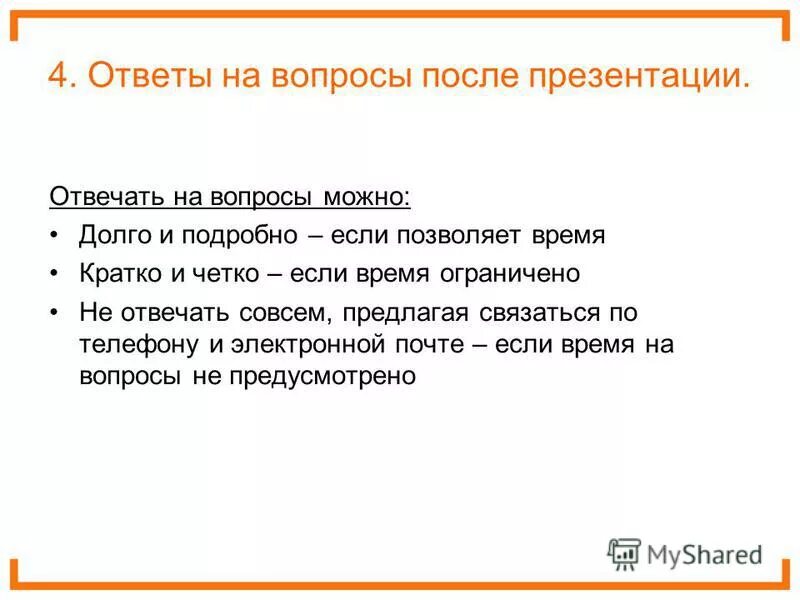 4. Ответы на вопросы после презентации.

Отвечать на вопросы можно:

• Долго и подробно – если позволяет время
• Кратко и четко – если время ограничено
• Не отвечать совсем, предлагая связаться по телефону и электронной почте – если время на вопросы не предусмотрено

MyShared